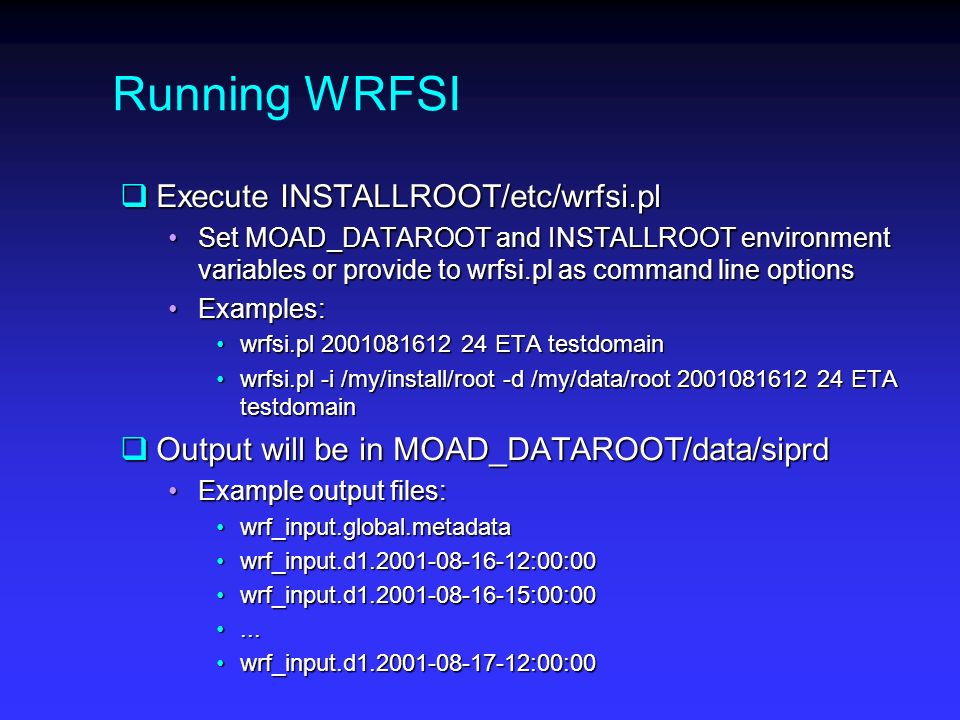 Running WRFSI

❑ Execute INSTALLROOT/etc/wrfsi.pl

• Set MOAD_DATAROOT and INSTALLROOT environment variables or provide to wrfsi.pl as command line options

• Examples:

• wrfsi.pl 2001081612 24 ETA testdomain

• wrfsi.pl -i /my/install/root -d /my/data/root 2001081612 24 ETA testdomain

❑ Output will be in MOAD_DATAROOT/data/siprd

• Example output files:

• wrf_input.global.metadata

• wrf_input.d1.2001-08-16-12:00:00

• wrf_input.d1.2001-08-16-15:00:00

• ...

• wrf_input.d1.2001-08-17-12:00:00